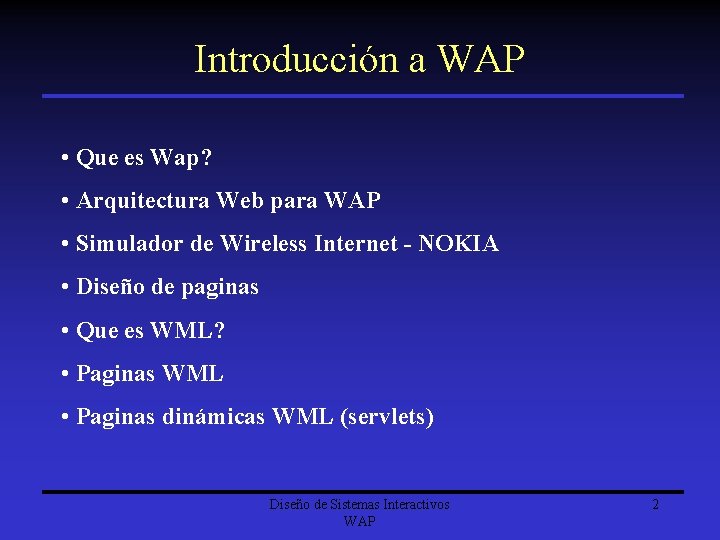 Introducción a WAP

• Que es Wap?
• Arquitectura Web para WAP
• Simulador de Wireless Internet - NOKIA
• Diseño de paginas
• Que es WML?
• Paginas WML
• Paginas dinámicas WML (servlets)

Diseño de Sistemas Interactivos
WAP

2